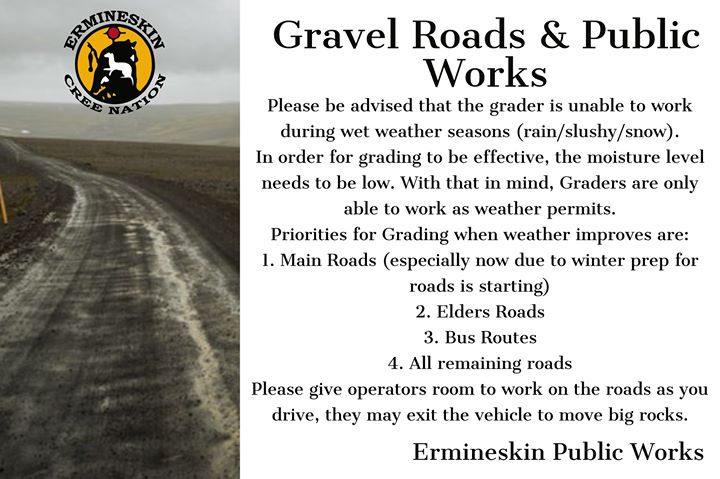 ERMINESKIN
CREE NATION

Gravel Roads & Public Works

Please be advised that the grader is unable to work during wet weather seasons (rain/slushy/snow).
In order for grading to be effective, the moisture level needs to be low. With that in mind, Graders are only able to work as weather permits.
Priorities for Grading when weather improves are:
1. Main Roads (especially now due to winter prep for roads is starting)
2. Elders Roads
3. Bus Routes
4. All remaining roads
Please give operators room to work on the roads as you drive, they may exit the vehicle to move big rocks.

Ermineskin Public Works